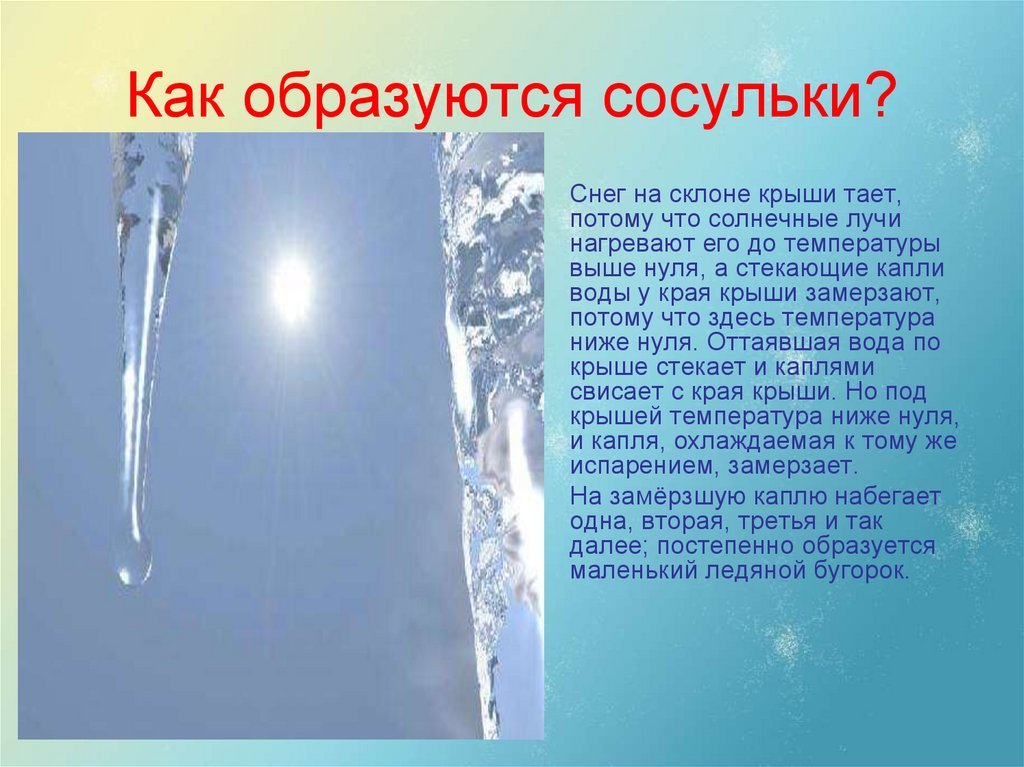 Как образуются сосульки?

Снег на склоне крыши тает, потому что солнечные лучи нагревают его до температуры выше нуля, а стекающие капли воды у края крыши замерзают, потому что здесь температура ниже нуля. Оттаявшая вода по крыше стекает и каплями свисает с края крыши. Но под крышей температура ниже нуля, и капля, охлаждаемая к тому же испарением, замерзает.

На замёрзшую каплю набегает одна, вторая, третья и так далее; постепенно образуется маленький ледяной бугорок.